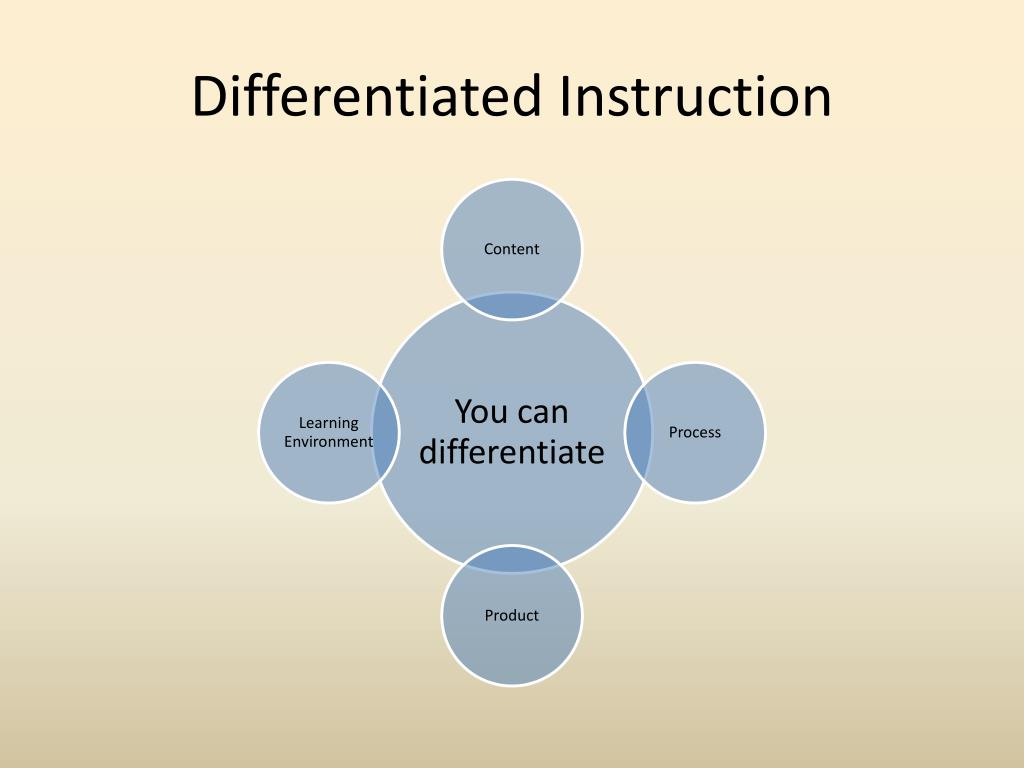 Differentiated Instruction

Content

Learning Environment

You can differentiate

Process

Product